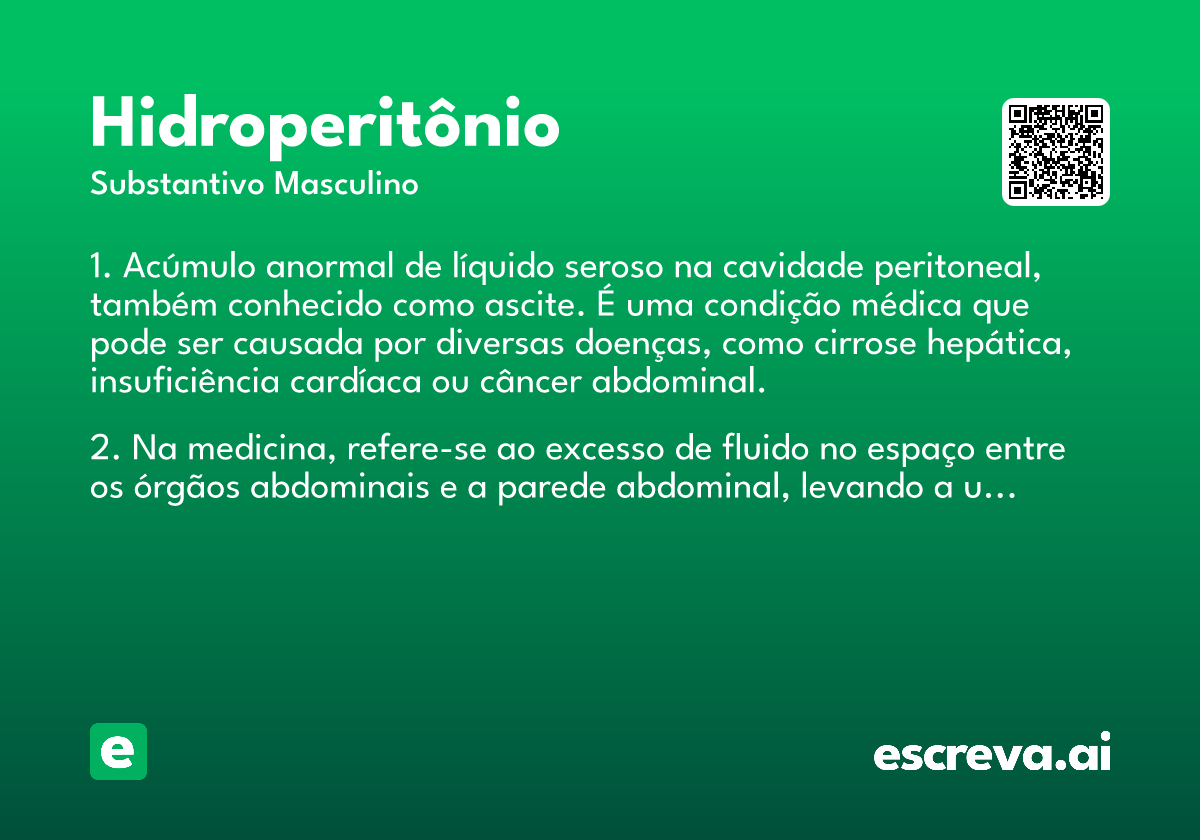 Hidroperitônio
Substantivo Masculino

1. Acúmulo anormal de líquido seroso na cavidade peritoneal, também conhecido como ascite. É uma condição médica que pode ser causada por diversas doenças, como cirrose hepática, insuficiência cardíaca ou câncer abdominal.

2. Na medicina, refere-se ao excesso de fluido no espaço entre os órgãos abdominais e a parede abdominal, levando a u...

e

escreva.ai